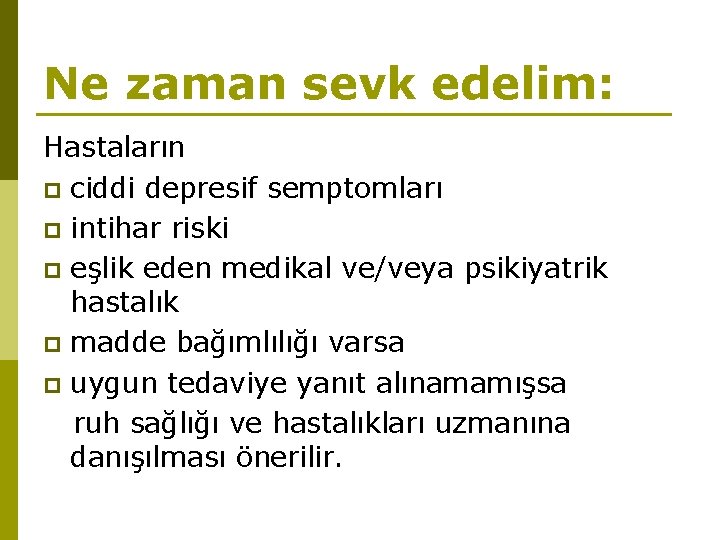 Ne zaman sevk edelim:

Hastaların

- ciddi depresif semptomları
- intihar riski
- eşlik eden medikal ve/veya psikiyatrik hastalık
- madde bağımlılığı varsa
- uygun tedaviye yanıt alınamamışsa

ruh sağlığı ve hastalıkları uzmanına danışılması önerilir.